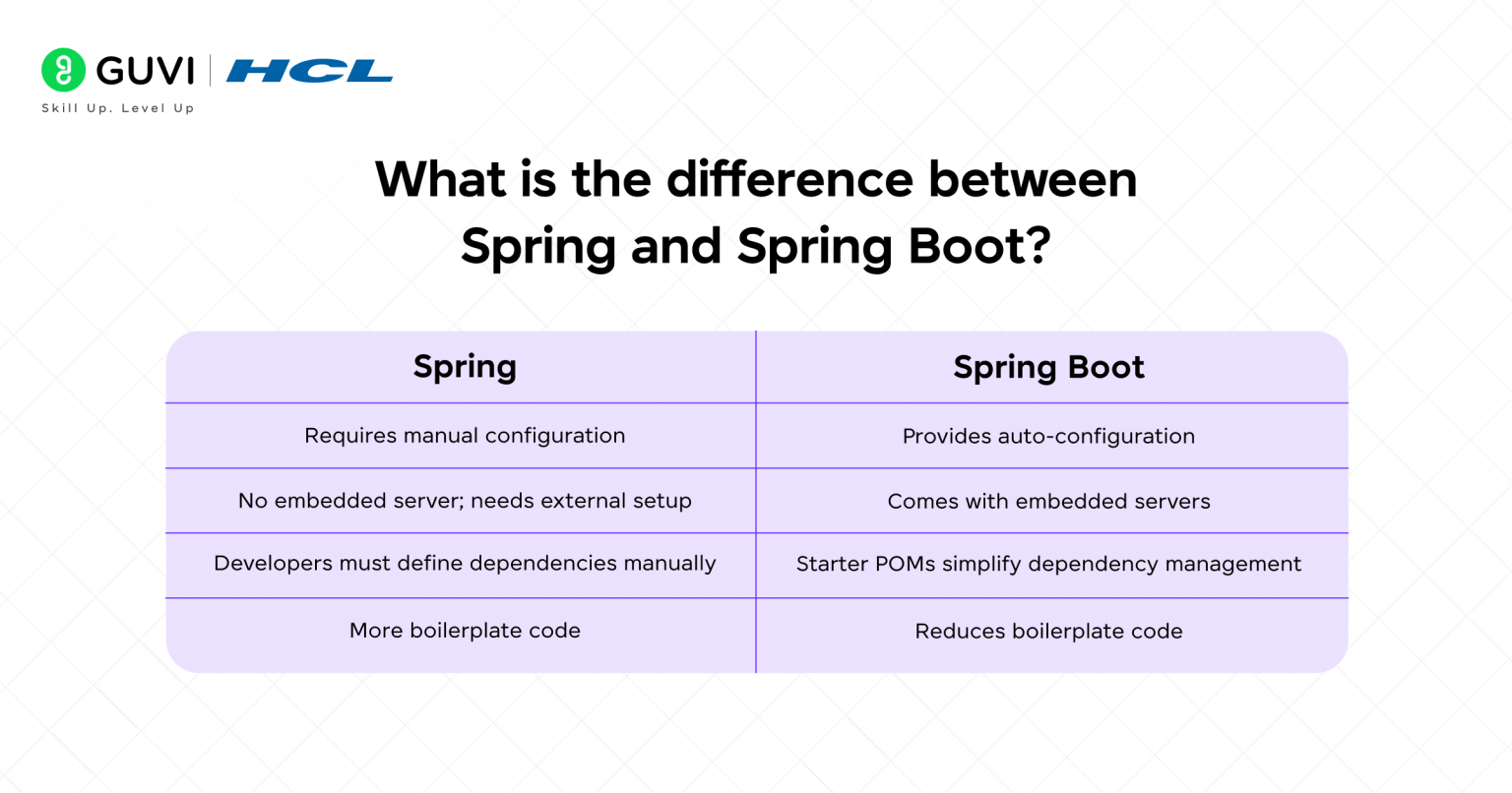 GUVI | HCL
Skill Up. Level Up

What is the difference between Spring and Spring Boot?

| Spring | Spring Boot |
|---|---|
| Requires manual configuration | Provides auto-configuration |
| No embedded server; needs external setup | Comes with embedded servers |
| Developers must define dependencies manually | Starter POMs simplify dependency management |
| More boilerplate code | Reduces boilerplate code |